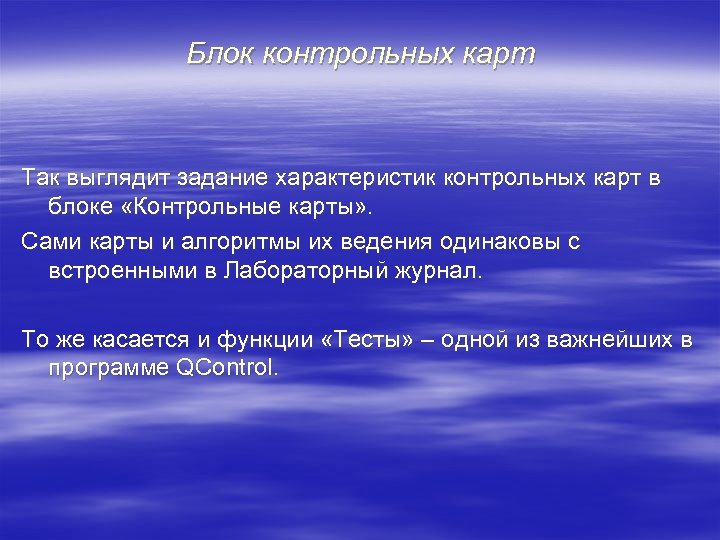 Блок контрольных карт

Так выглядит задание характеристик контрольных карт в блоке «Контрольные карты».

Сами карты и алгоритмы их ведения одинаковы с встроенными в Лабораторный журнал.

То же касается и функции «Тесты» – одной из важнейших в программе QControl.